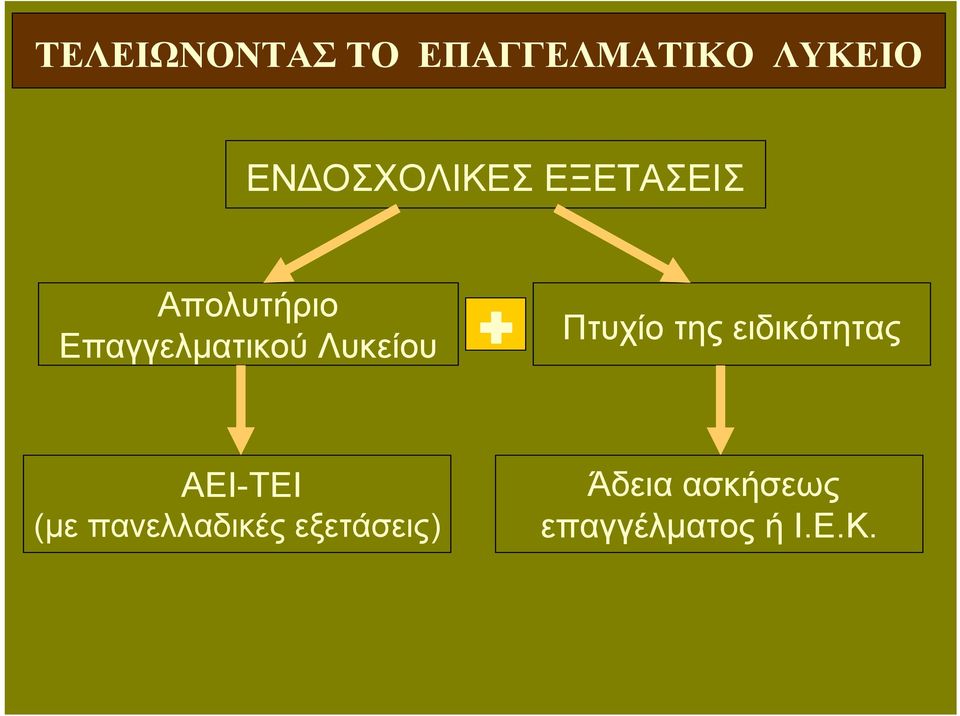 ΤΕΛΕΙΩΝΟΝΤΑΣ ΤΟ ΕΠΑΓΓΕΛΜΑΤΙΚΟ ΛΥΚΕΙΟ

ΕΝΔΟΣΧΟΛΙΚΕΣ ΕΞΕΤΑΣΕΙΣ

Απολυτήριο Επαγγελματικού Λυκείου

Πτυχίο της ειδικότητας

ΑΕΙ-ΤΕΙ (με πανελλαδικές εξετάσεις)

Άδεια ασκήσεως επαγγέλματος ή Ι.Ε.Κ.